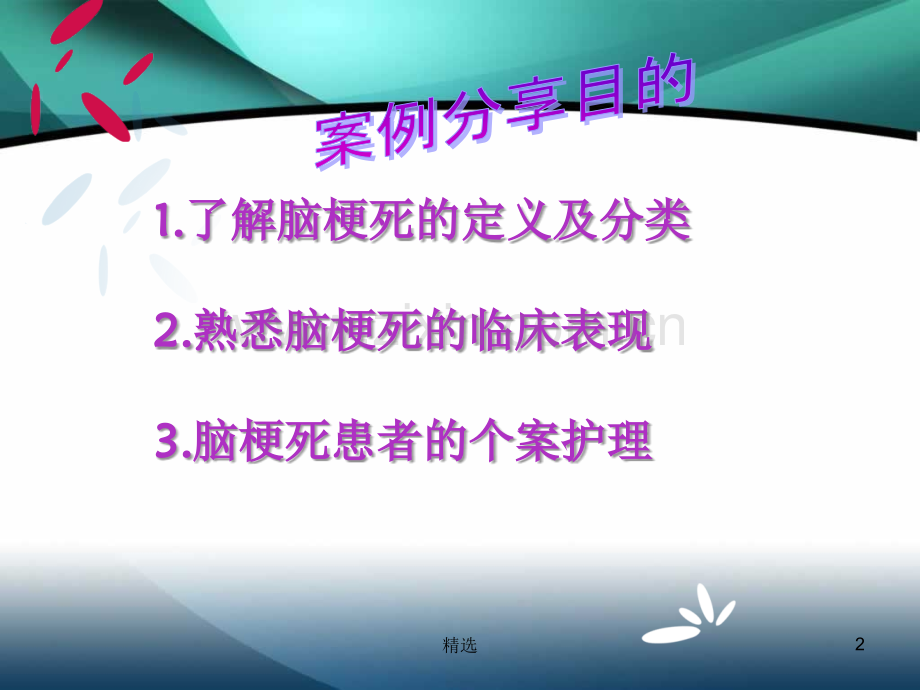 案例分享目的

1.了解脑梗死的定义及分类

2.熟悉脑梗死的临床表现

3.脑梗死患者的个案护理

精选

2